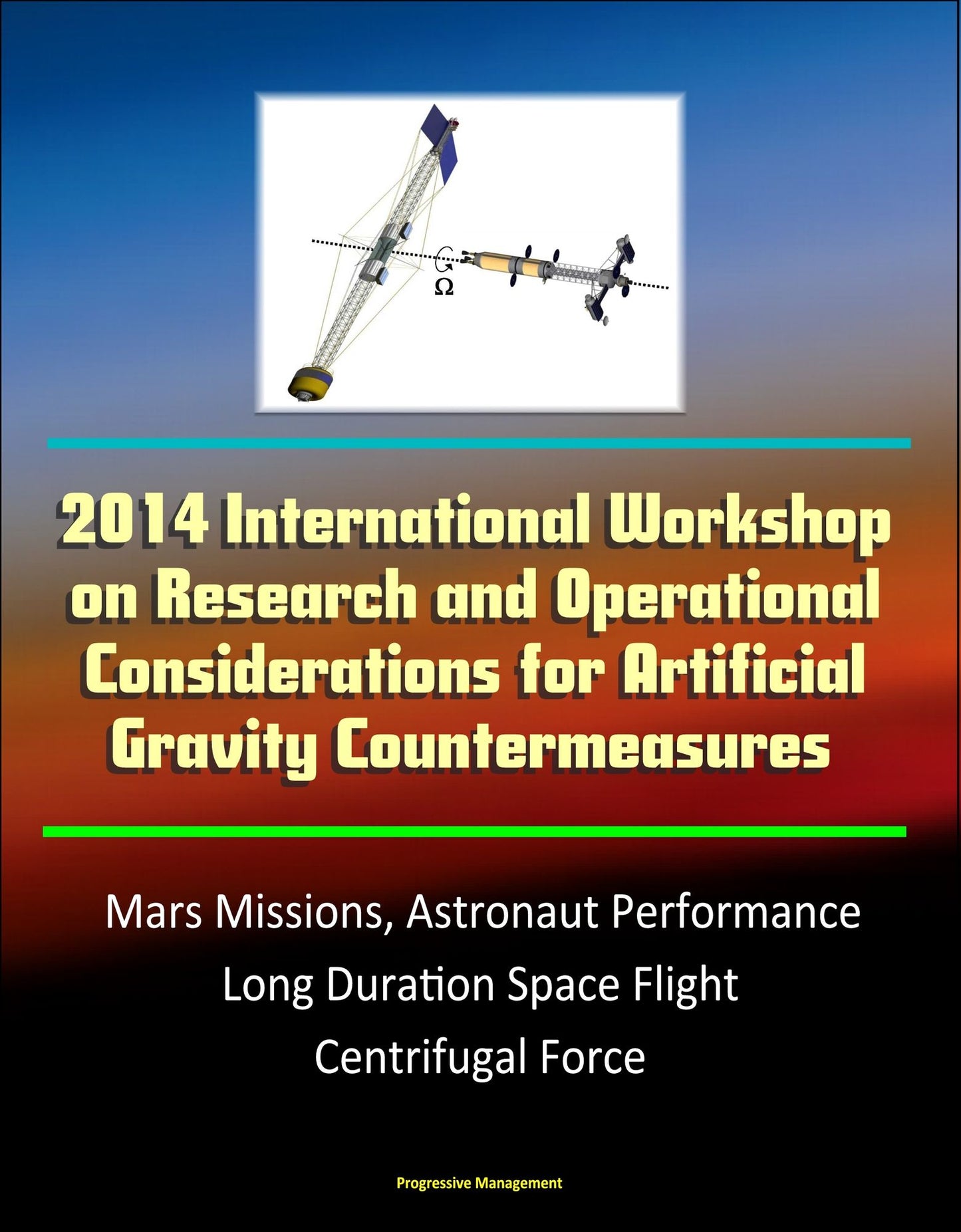 $\Omega$

2014 International Workshop on Research and Operational Considerations for Artificial Gravity Countermeasures

Mars Missions, Astronaut Performance
Long Duration Space Flight
Centrifugal Force

Progressive Management